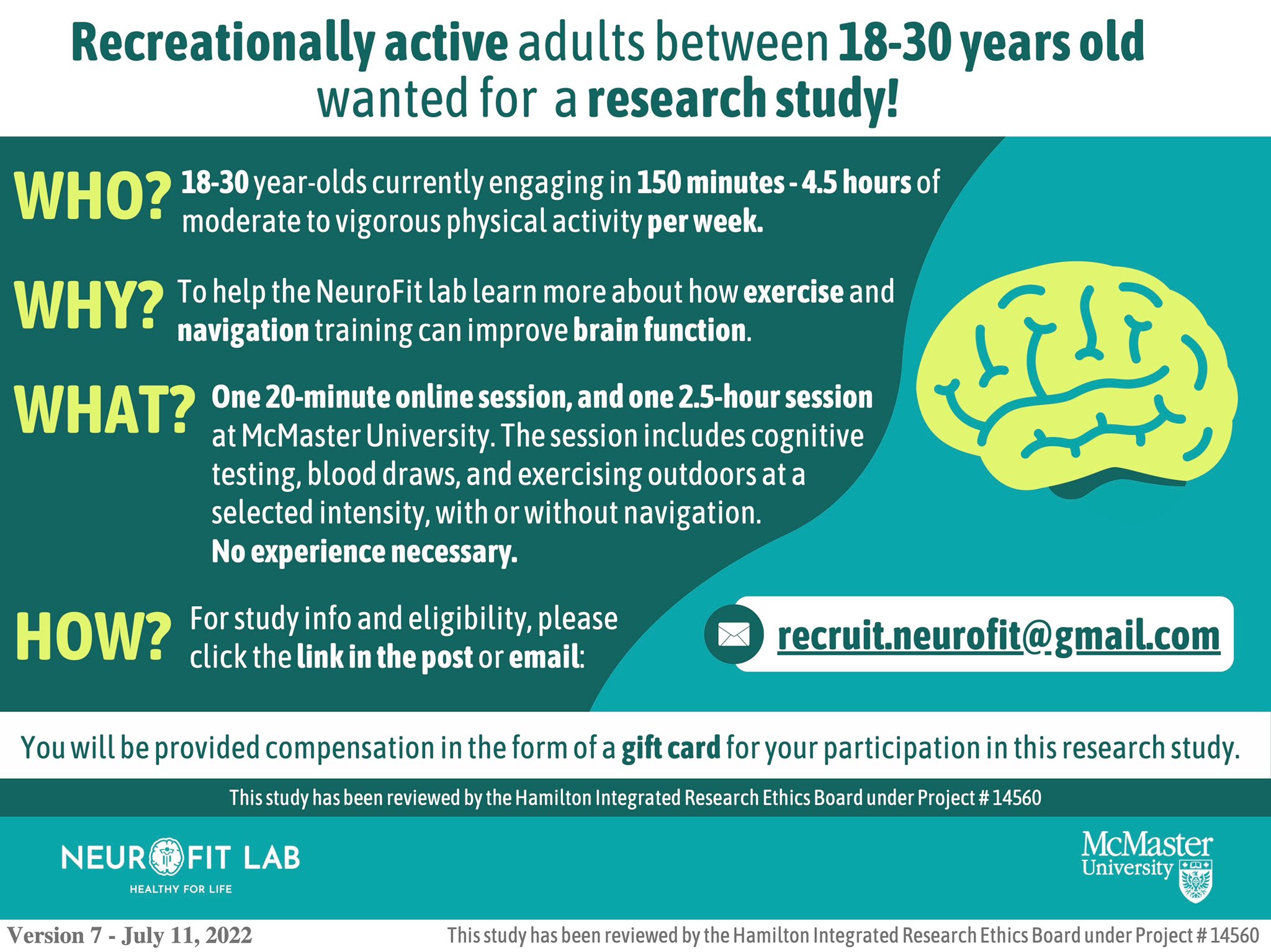 Recreationally active adults between 18-30 years old wanted for a research study!

WHO? 18-30 year-olds currently engaging in 150 minutes - 4.5 hours of moderate to vigorous physical activity per week.

WHY? To help the NeuroFit lab learn more about how exercise and navigation training can improve brain function.

WHAT? One 20-minute online session, and one 2.5-hour session at McMaster University. The session includes cognitive testing, blood draws, and exercising outdoors at a selected intensity, with or without navigation. No experience necessary.

HOW? For study info and eligibility, please click the link in the post or email:

recruit.neurofit@gmail.com

You will be provided compensation in the form of a gift card for your participation in this research study.

This study has been reviewed by the Hamilton Integrated Research Ethics Board under Project # 14560

NEUROFIT LAB
HEALTHY FOR LIFE

McMaster University

Version 7 - July 11, 2022

This study has been reviewed by the Hamilton Integrated Research Ethics Board under Project # 14560